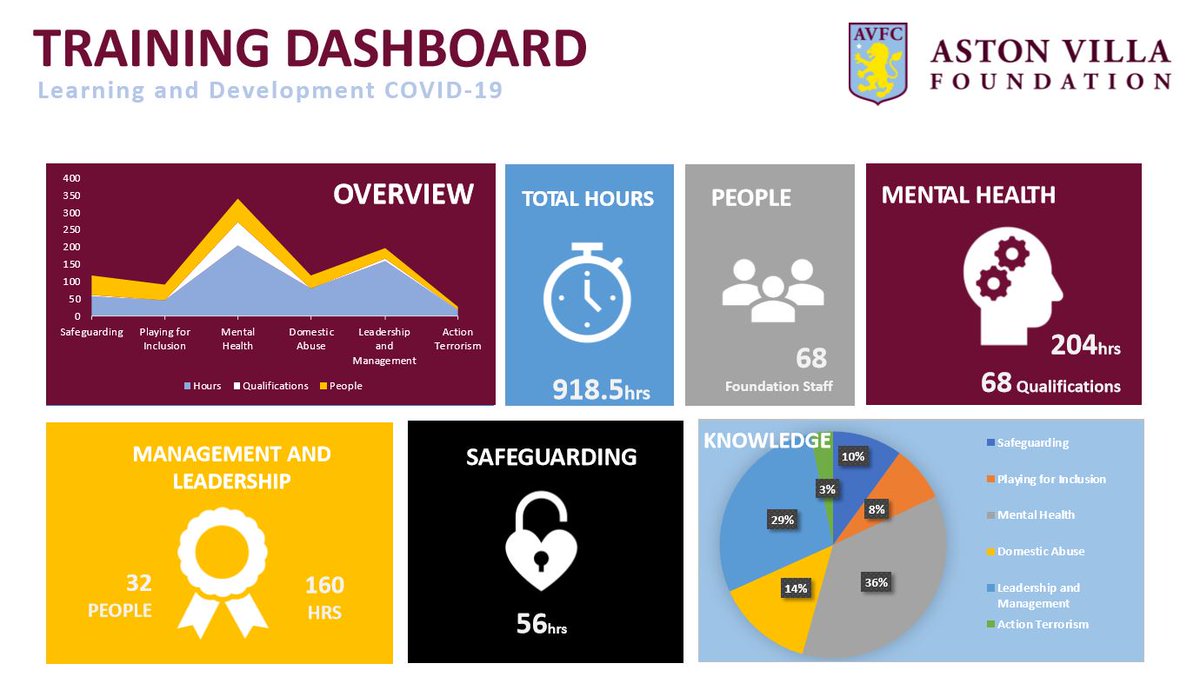 TRAINING DASHBOARD
Learning and Development COVID-19

AVFC
ASTON VILLA FOUNDATION

OVERVIEW
400
350
300
250
200
150
100
50
0
Safeguarding
Playing for Inclusion
Mental Health
Domestic Abuse
Leadership and Management
Action Terrorism
Hours
Qualifications
People

TOTAL HOURS
918.5hrs

PEOPLE
68
Foundation Staff

MENTAL HEALTH
204hrs
68 Qualifications

MANAGEMENT AND LEADERSHIP
32
PEOPLE
160
HRS

SAFEGUARDING
56hrs

KNOWLEDGE
10%
8%
36%
14%
29%
3%
Safeguarding
Playing for Inclusion
Mental Health
Domestic Abuse
Leadership and Management
Action Terrorism